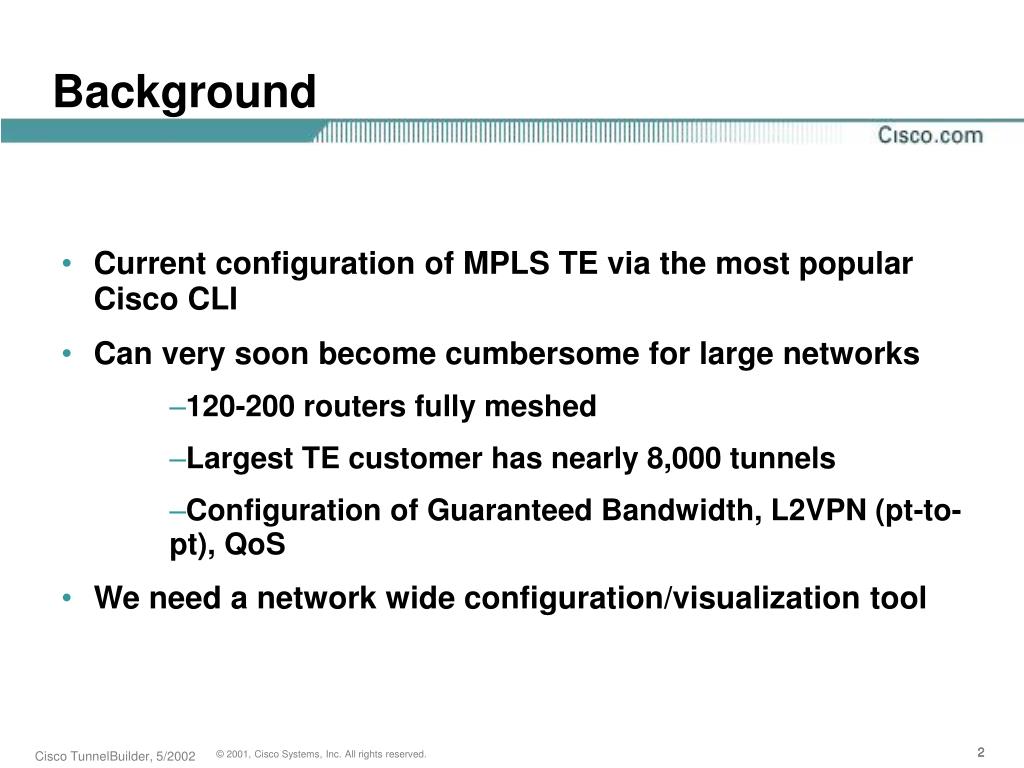 Background

Cisco.com

• Current configuration of MPLS TE via the most popular Cisco CLI

• Can very soon become cumbersome for large networks

–120-200 routers fully meshed

–Largest TE customer has nearly 8,000 tunnels

–Configuration of Guaranteed Bandwidth, L2VPN (pt-to-pt), QoS

• We need a network wide configuration/visualization tool

Cisco TunnelBuilder, 5/2002 © 2001, Cisco Systems, Inc. All rights reserved. 2